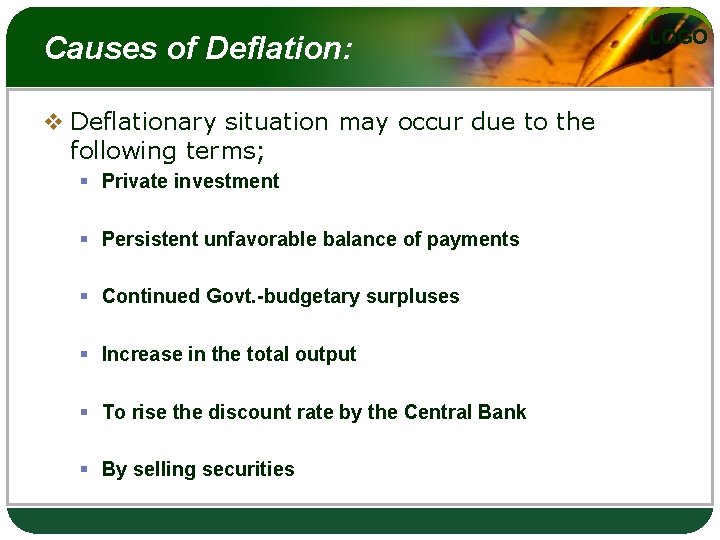 Causes of Deflation:

LOGO

❖ Deflationary situation may occur due to the following terms;

▪ Private investment

▪ Persistent unfavorable balance of payments

▪ Continued Govt.-budgetary surpluses

▪ Increase in the total output

▪ To rise the discount rate by the Central Bank

▪ By selling securities